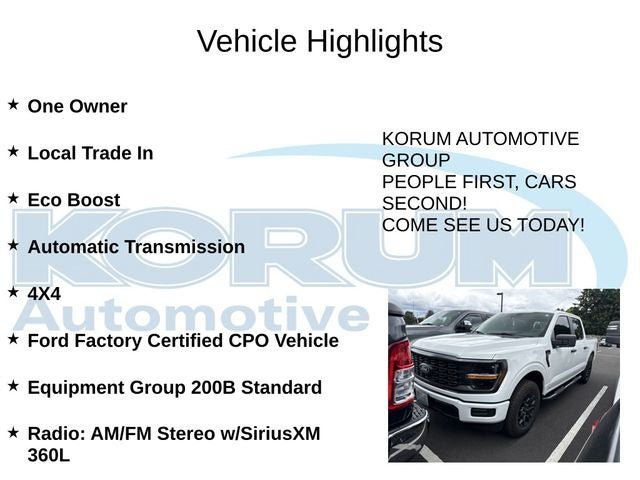 Vehicle Highlights

★ One Owner

★ Local Trade In

★ Eco Boost

★ Automatic Transmission

★ 4X4

★ Ford Factory Certified CPO Vehicle

★ Equipment Group 200B Standard

★ Radio: AM/FM Stereo w/SiriusXM 360L

KORUM AUTOMOTIVE GROUP
PEOPLE FIRST, CARS SECOND!
COME SEE US TODAY!

KORUM
Automotive